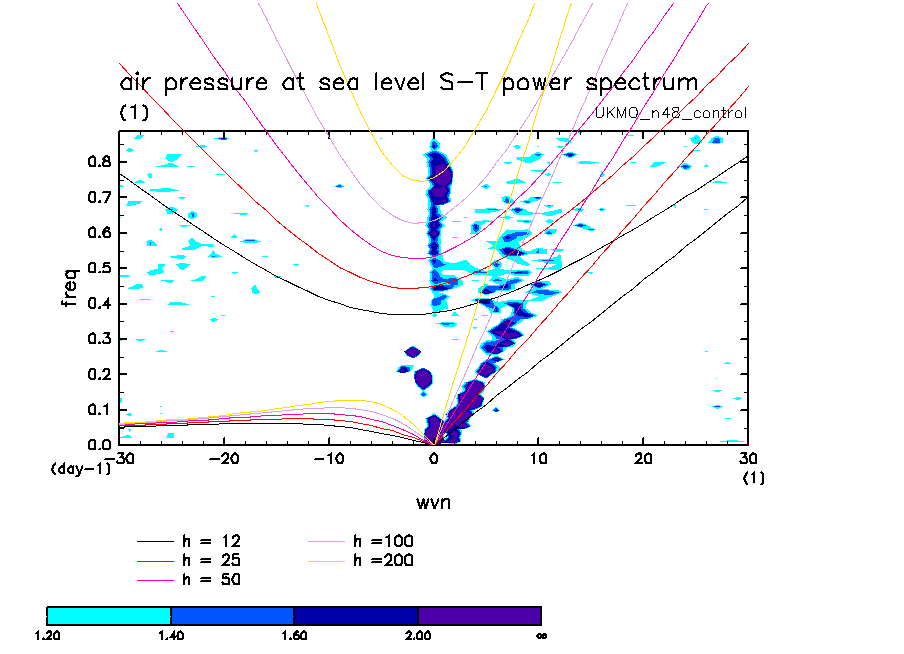 air pressure at sea level S-T power spectrum
(1)
UKMO_n48_control

freq
0.8
0.7
0.6
0.5
0.4
0.3
0.2
0.1
0.0
(day-1)
-30
-20
-10
0
10
20
30
(1)
wvn

h = 12
h = 25
h = 50
h =100
h =200

1.20
1.40
1.60
2.00
∞